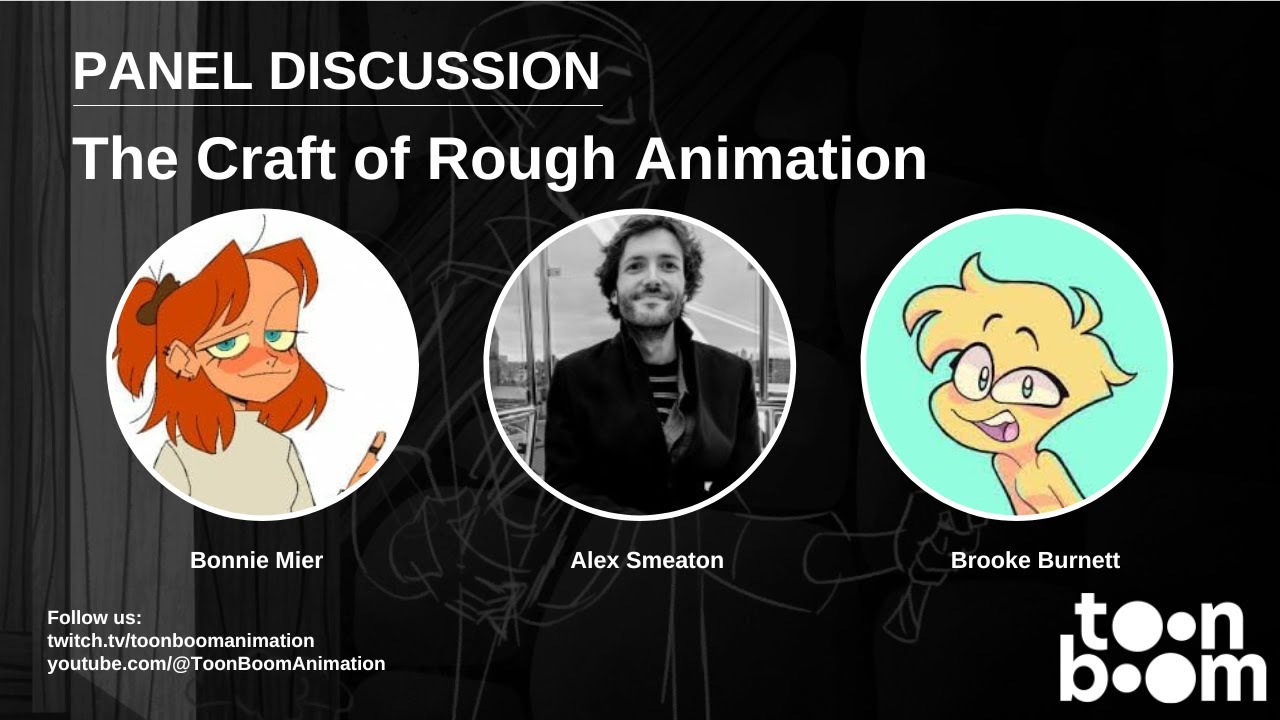 PANEL DISCUSSION

The Craft of Rough Animation

Bonnie Mier

Alex Smeaton

Brooke Burnett

Follow us:
twitch.tv/toonboomanimation
youtube.com/@ToonBoomAnimation

toon
boom